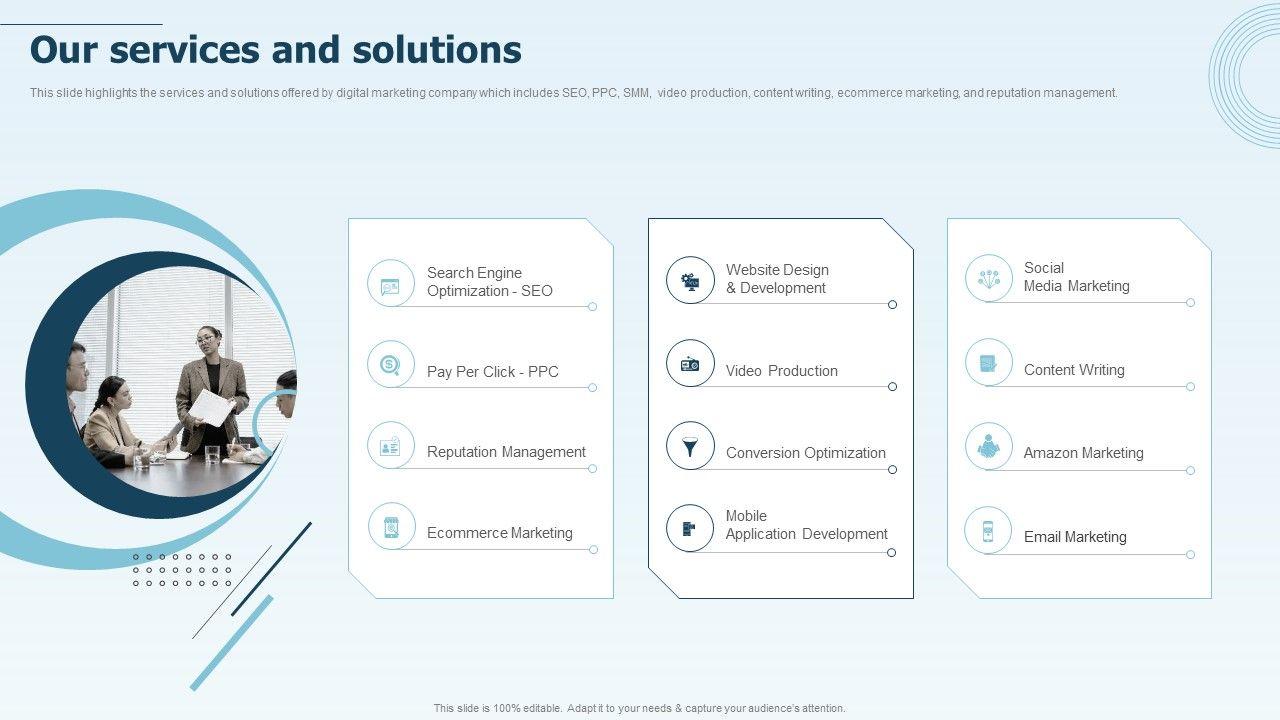 Our services and solutions

This slide highlights the services and solutions offered by digital marketing company which includes SEO, PPC, SMM, video production, content writing, ecommerce marketing, and reputation management.

Search Engine Optimization - SEO

Pay Per Click - PPC

Reputation Management

Ecommerce Marketing

Website Design & Development

Video Production

Conversion Optimization

Mobile Application Development

Social Media Marketing

Content Writing

Amazon Marketing

Email Marketing

This slide is 100% editable. Adapt it to your needs & capture your audience's attention.